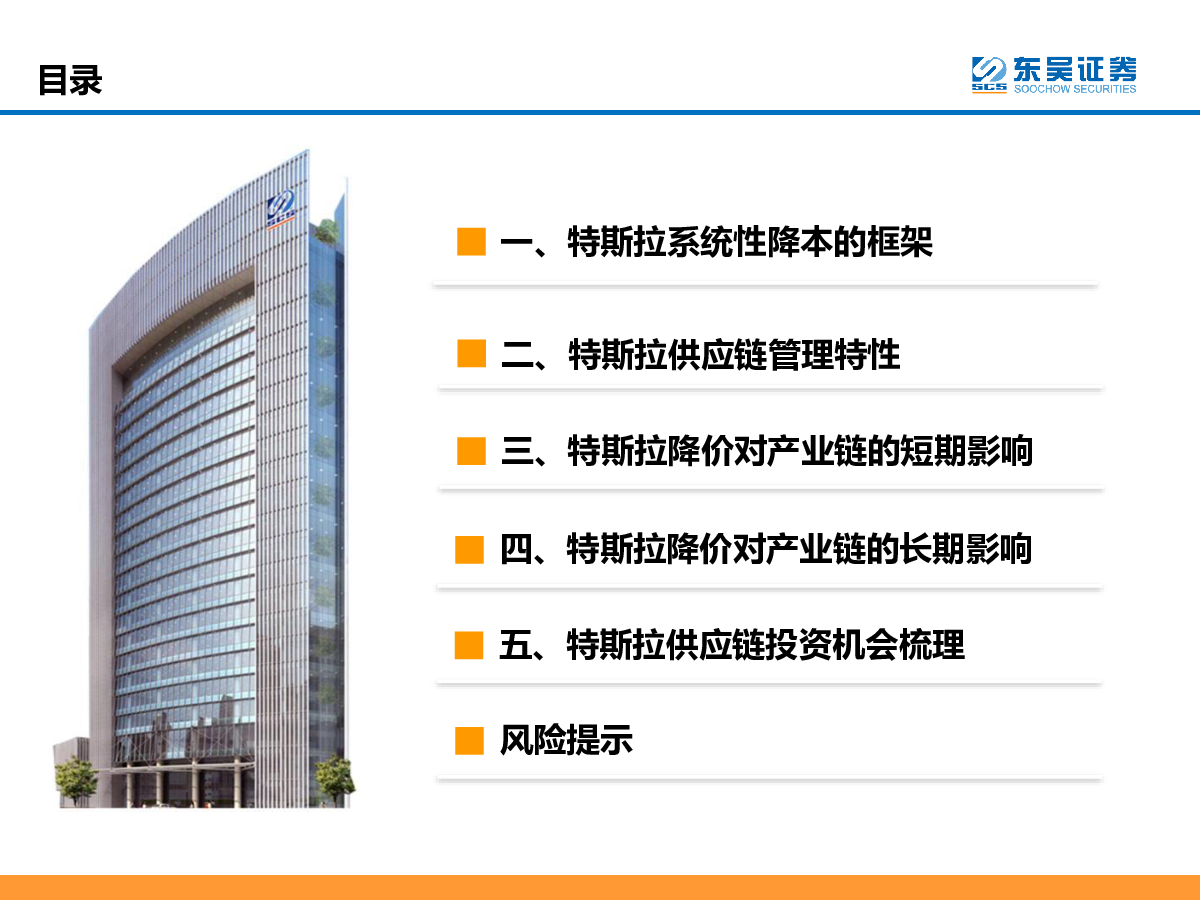 目录

SCS 东吴证券 SOOCHOW SECURITIES

一、特斯拉系统性降本的框架

二、特斯拉供应链管理特性

三、特斯拉降价对产业链的短期影响

四、特斯拉降价对产业链的长期影响

五、特斯拉供应链投资机会梳理

风险提示